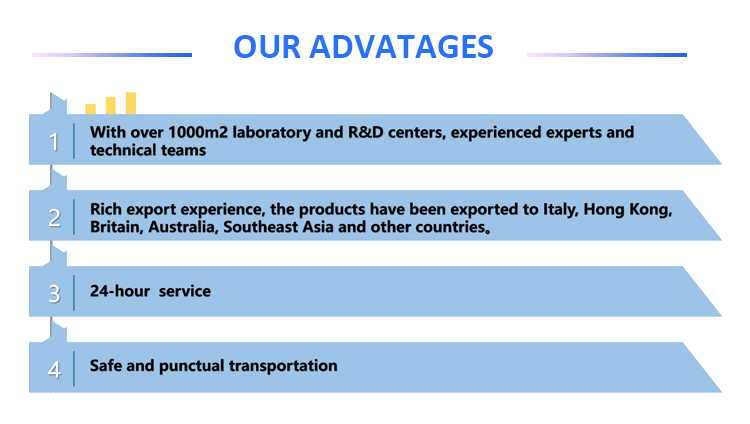 OUR ADVATAGES

1 With over 1000m2 laboratory and R&D centers, experienced experts and technical teams

2 Rich export experience, the products have been exported to Italy, Hong Kong, Britain, Australia, Southeast Asia and other countries。

3 24-hour service

4 Safe and punctual transportation